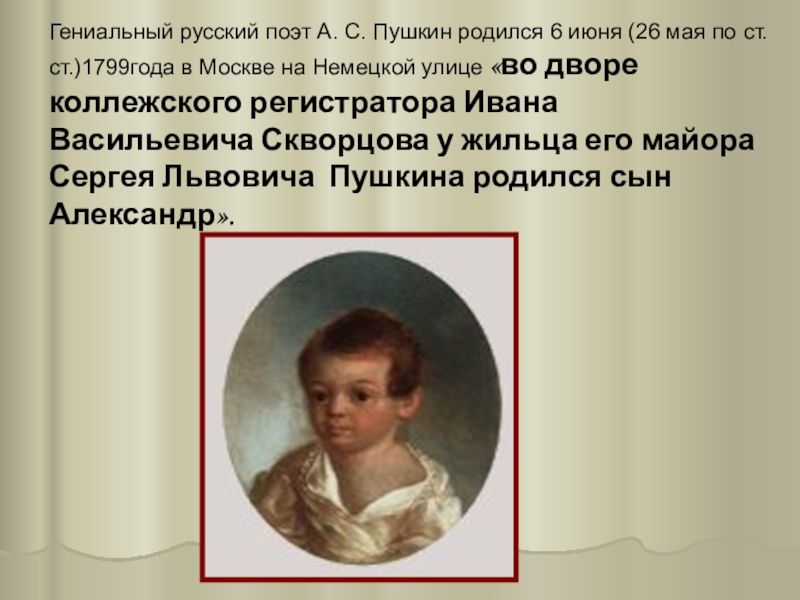 Гениальный русский поэт А. С. Пушкин родился 6 июня (26 мая по ст. ст.)1799года в Москве на Немецкой улице «во дворе коллежского регистратора Ивана Васильевича Скворцова у жильца его майора Сергея Львовича Пушкина родился сын Александр».